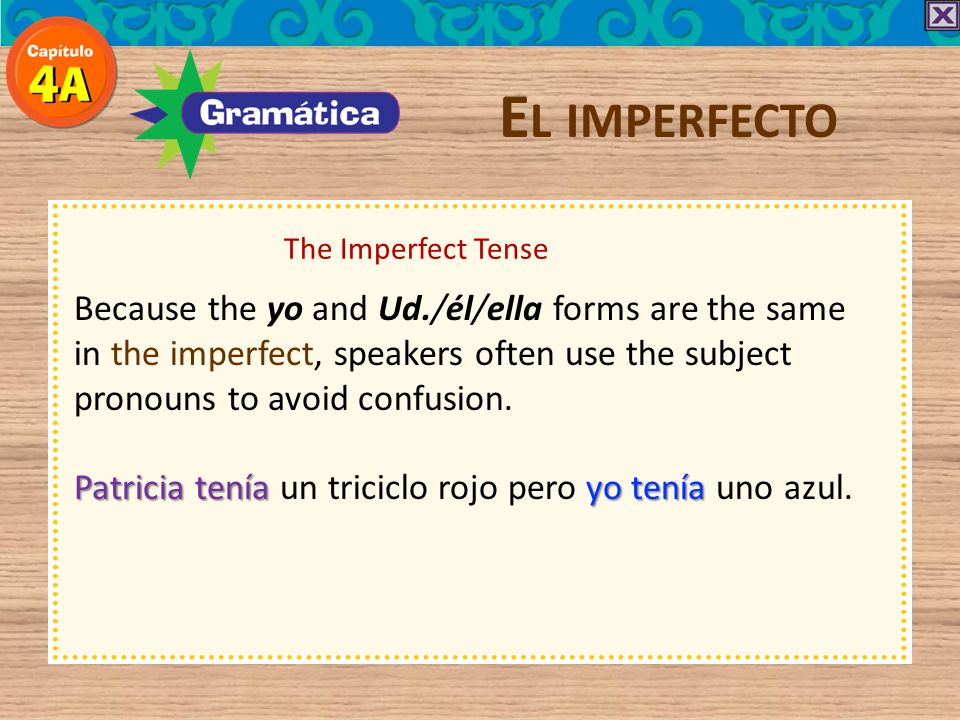 Capítulo 4A

Gramática

EL IMPERFECTO

The Imperfect Tense

Because the yo and Ud./él/ella forms are the same in the imperfect, speakers often use the subject pronouns to avoid confusion.

Patricia tenía un triciclo rojo pero yo tenía uno azul.